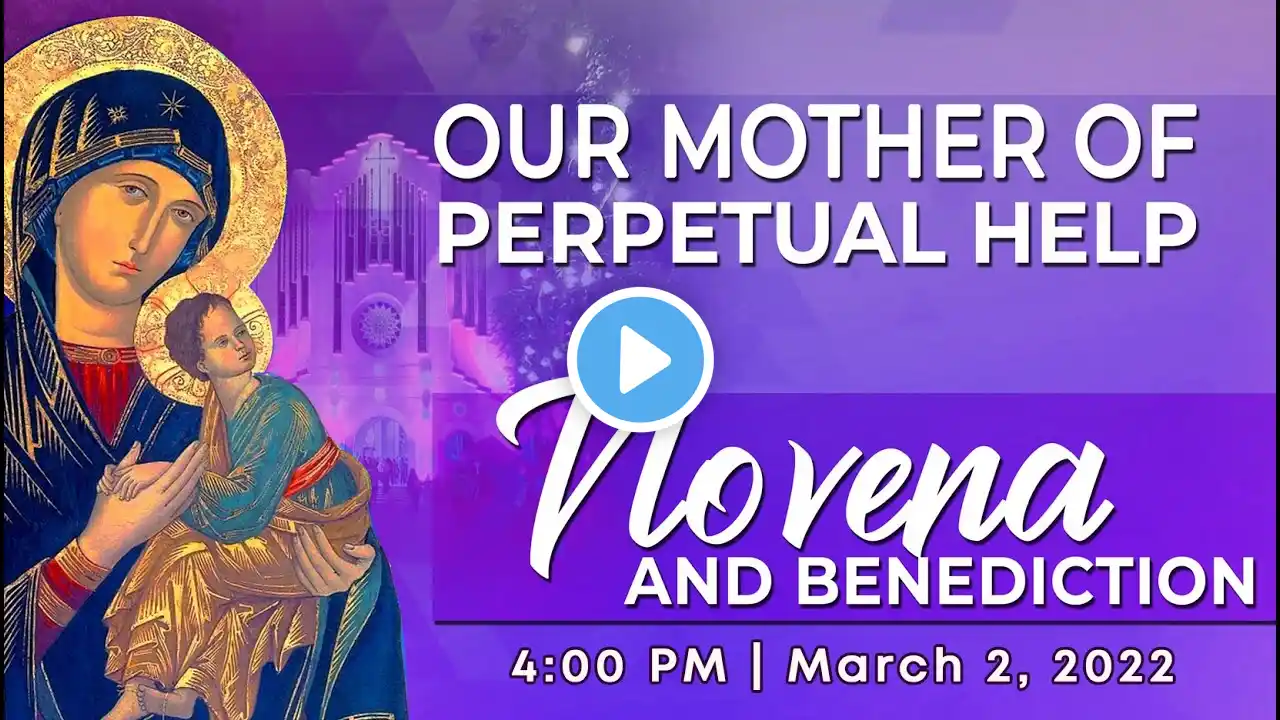 OUR MOTHER OF PERPETUAL HELP

Novena

AND BENEDICTION

4:00 PM | March 2, 2022